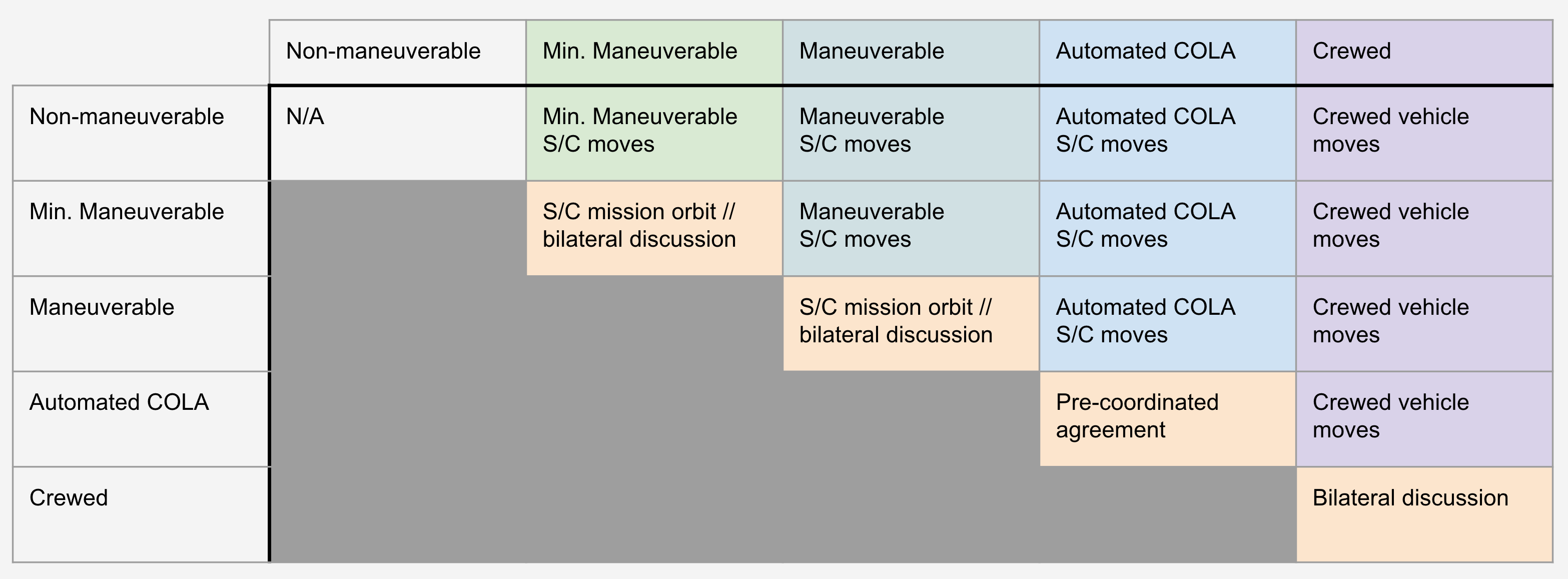 | | Non-maneuverable | Min. Maneuverable | Maneuverable | Automated COLA | Crewed |
|---|---|---|---|---|---|
| Non-maneuverable | N/A | Min. Maneuverable S/C moves | Maneuverable S/C moves | Automated COLA S/C moves | Crewed vehicle moves |
| Min. Maneuverable | | S/C mission orbit // bilateral discussion | Maneuverable S/C moves | Automated COLA S/C moves | Crewed vehicle moves |
| Maneuverable | | | S/C mission orbit // bilateral discussion | Automated COLA S/C moves | Crewed vehicle moves |
| Automated COLA | | | | Pre-coordinated agreement | Crewed vehicle moves |
| Crewed | | | | | Bilateral discussion |